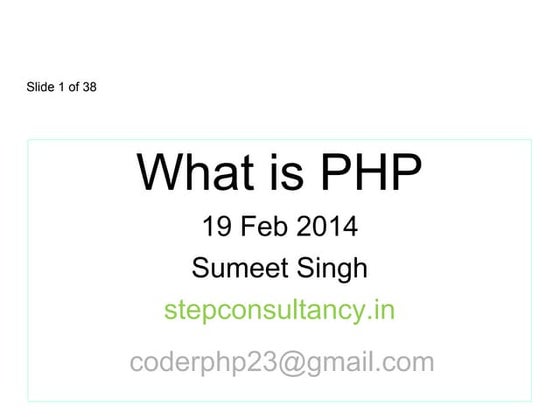 Slide 1 of 38

What is PHP

19 Feb 2014

Sumeet Singh

stepconsultancy.in

coderphp23@gmail.com